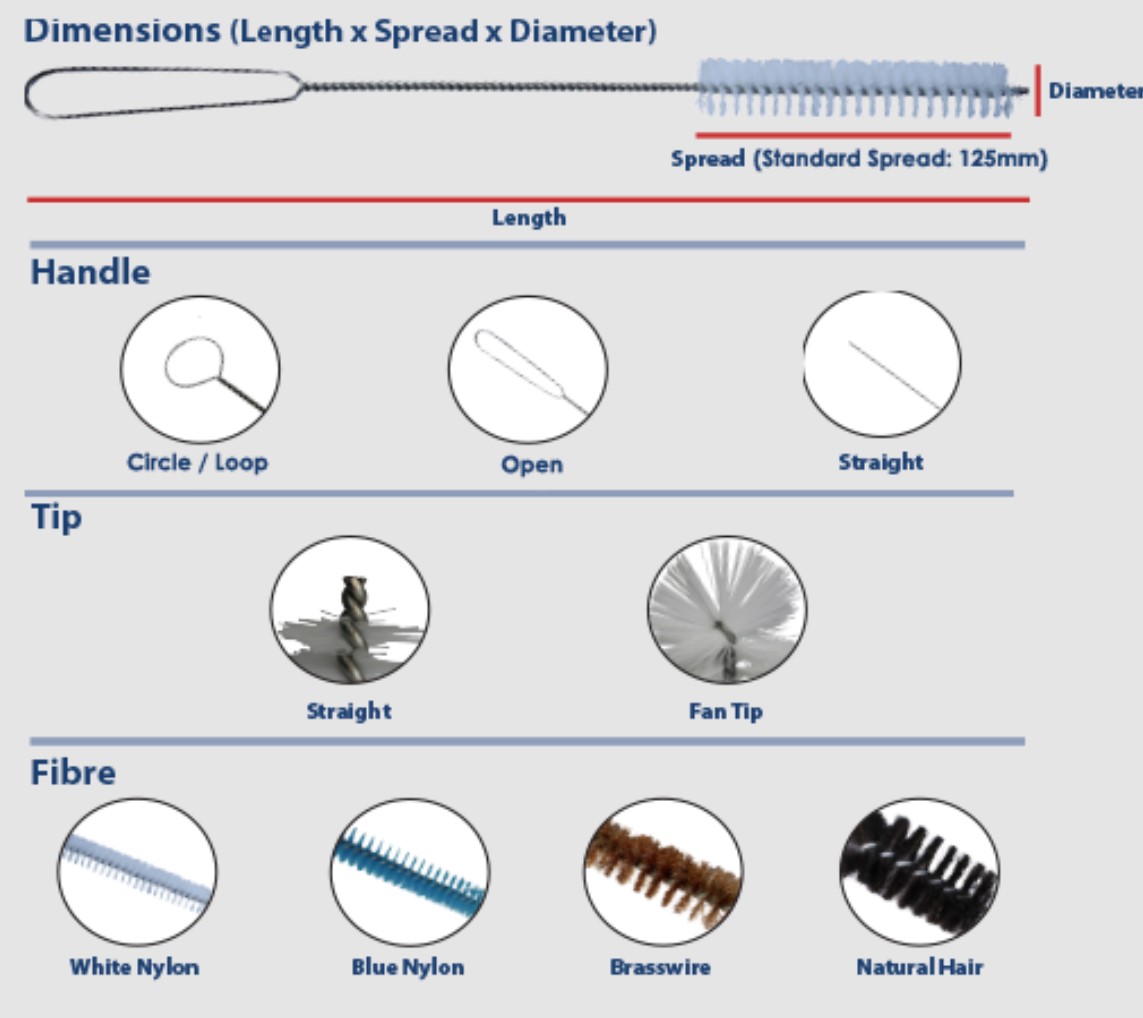 Dimensions (Length x Spread x Diameter)

Diameter

Spread (Standard Spread: 125mm)

Length

Handle

Circle / Loop

Open

Straight

Tip

Straight

Fan Tip

Fibre

White Nylon

Blue Nylon

Brasswire

Natural Hair